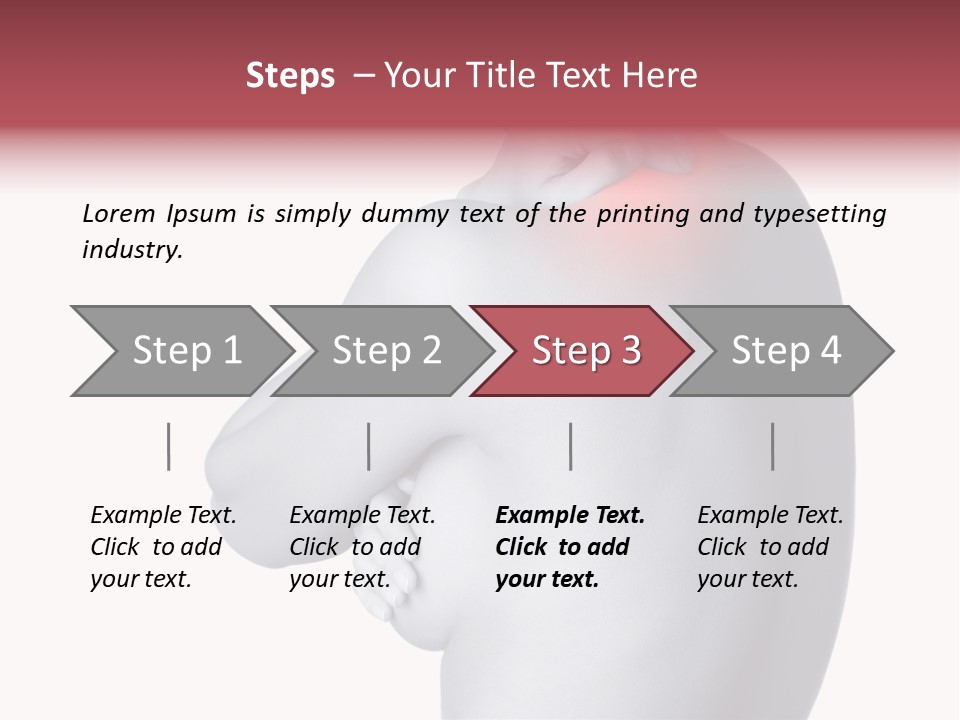 Steps – Your Title Text Here

Lorem Ipsum is simply dummy text of the printing and typesetting industry.

Step 1

Step 2

Step 3

Step 4

Example Text. Click to add your text.

Example Text. Click to add your text.

Example Text. Click to add your text.

Example Text. Click to add your text.